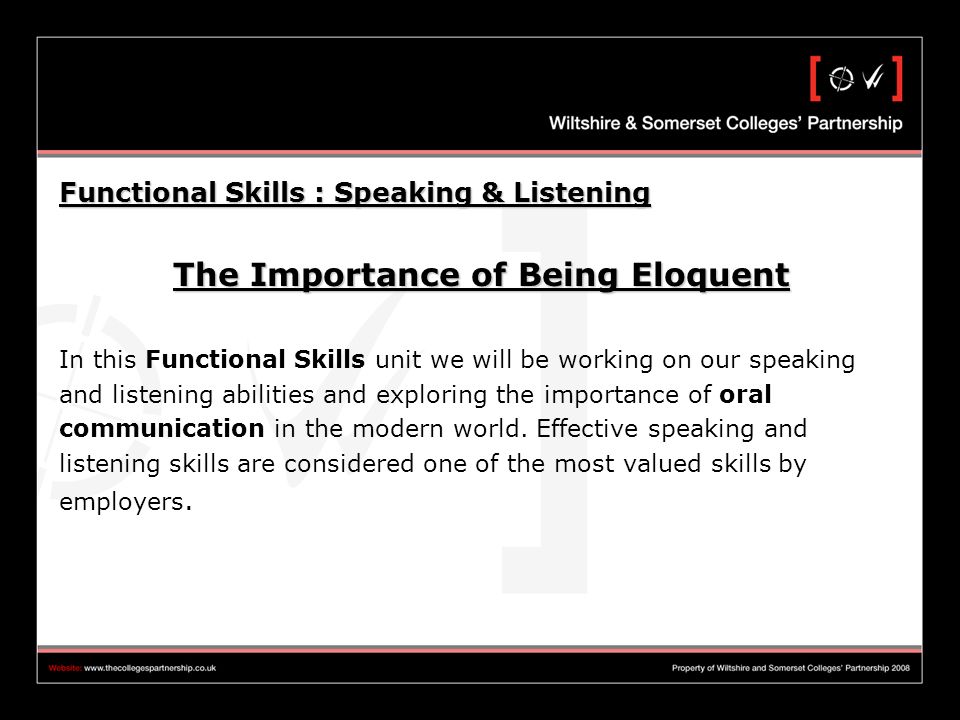 Wiltshire & Somerset Colleges' Partnership

Functional Skills : Speaking & Listening

The Importance of Being Eloquent

In this Functional Skills unit we will be working on our speaking and listening abilities and exploring the importance of oral communication in the modern world. Effective speaking and listening skills are considered one of the most valued skills by employers.

Website: www.thecollegespartnership.co.uk

Property of Wiltshire and Somerset Colleges' Partnership 2008